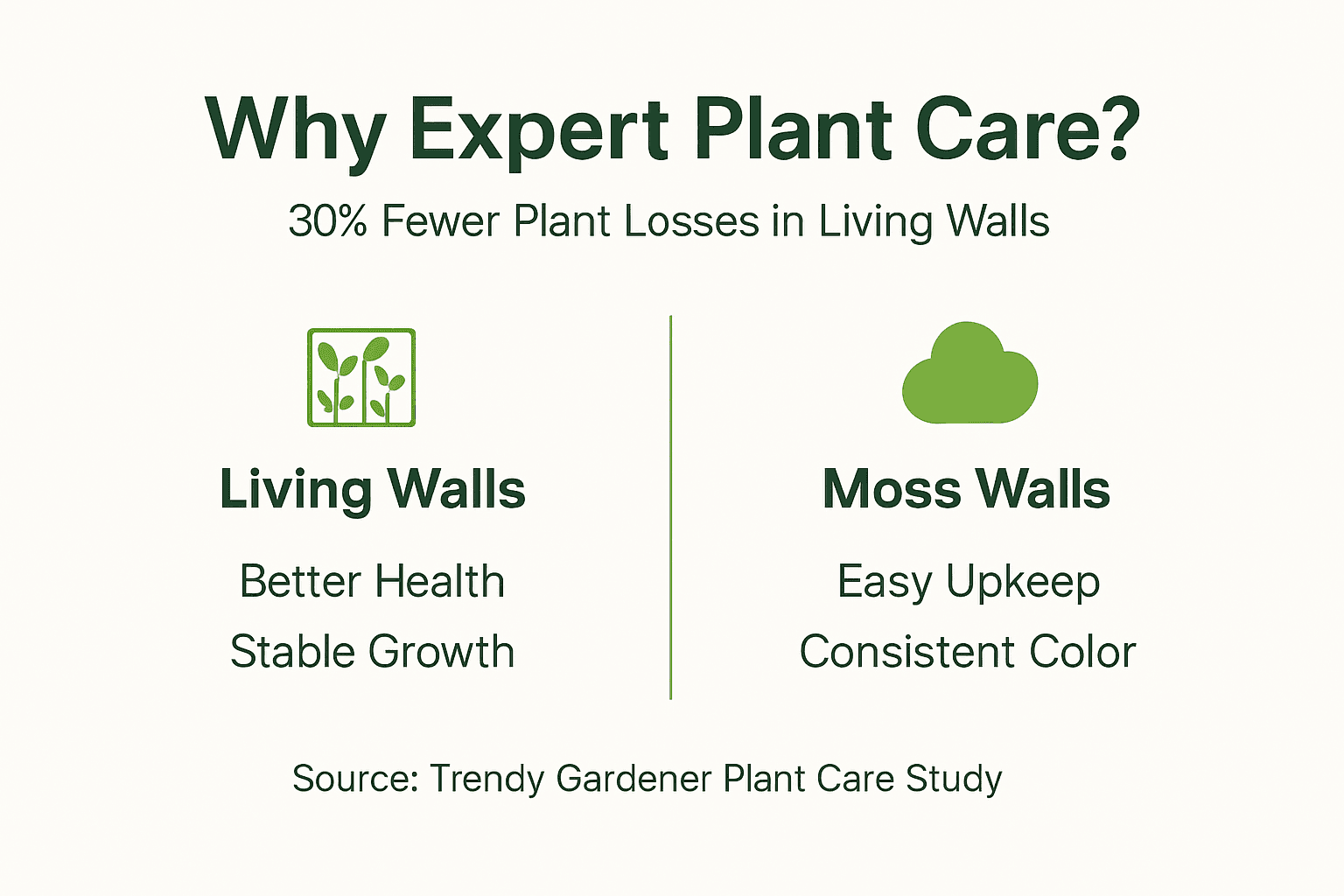 Why Expert Plant Care?

30% Fewer Plant Losses in Living Walls

Living Walls

Better Health

Stable Growth

Moss Walls

Easy Upkeep

Consistent Color

Source: Trendy Gardener Plant Care Study